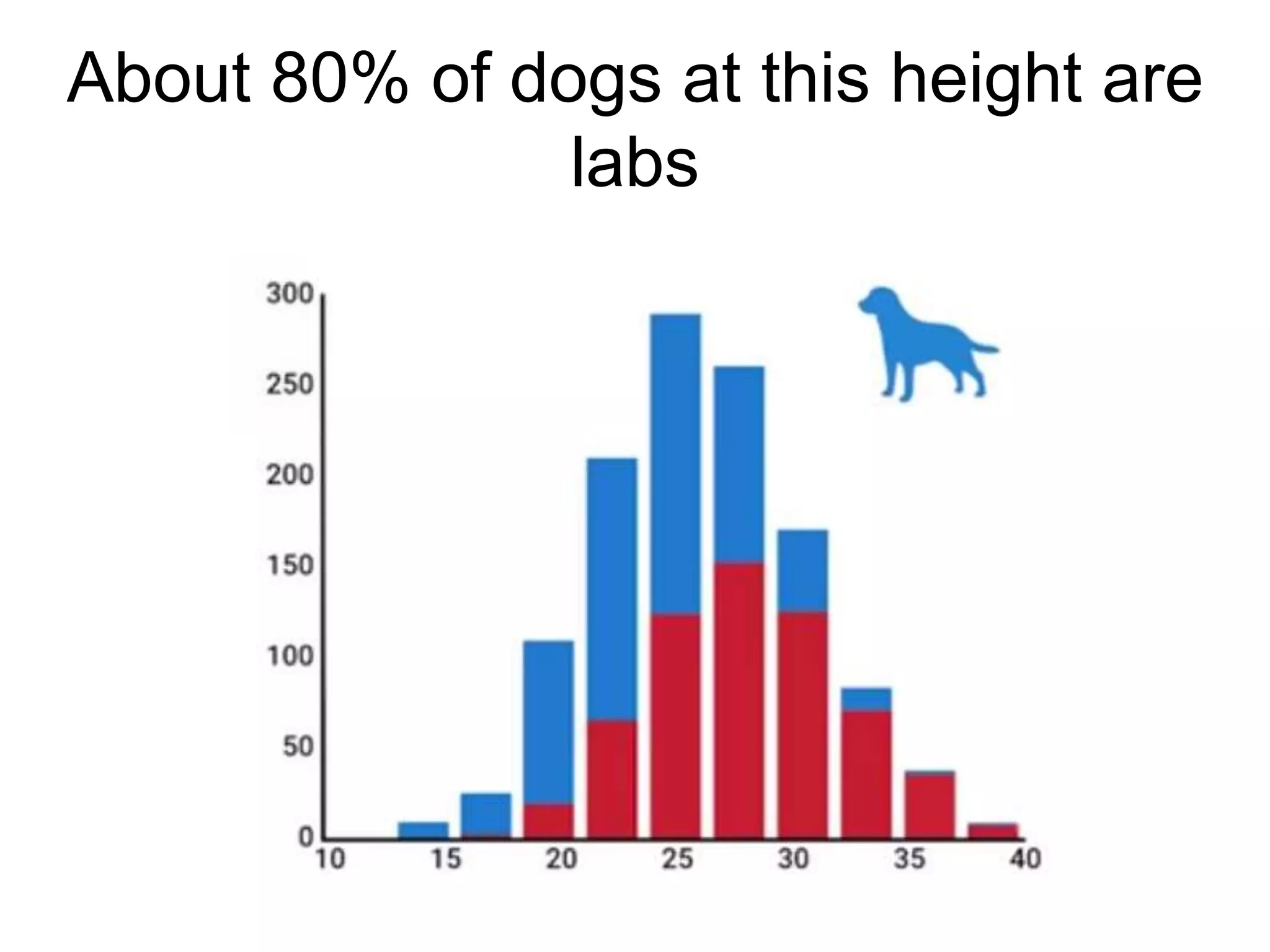 About 80% of dogs at this height are labs

300
250
200
150
100
50
0
10
15
20
25
30
35
40